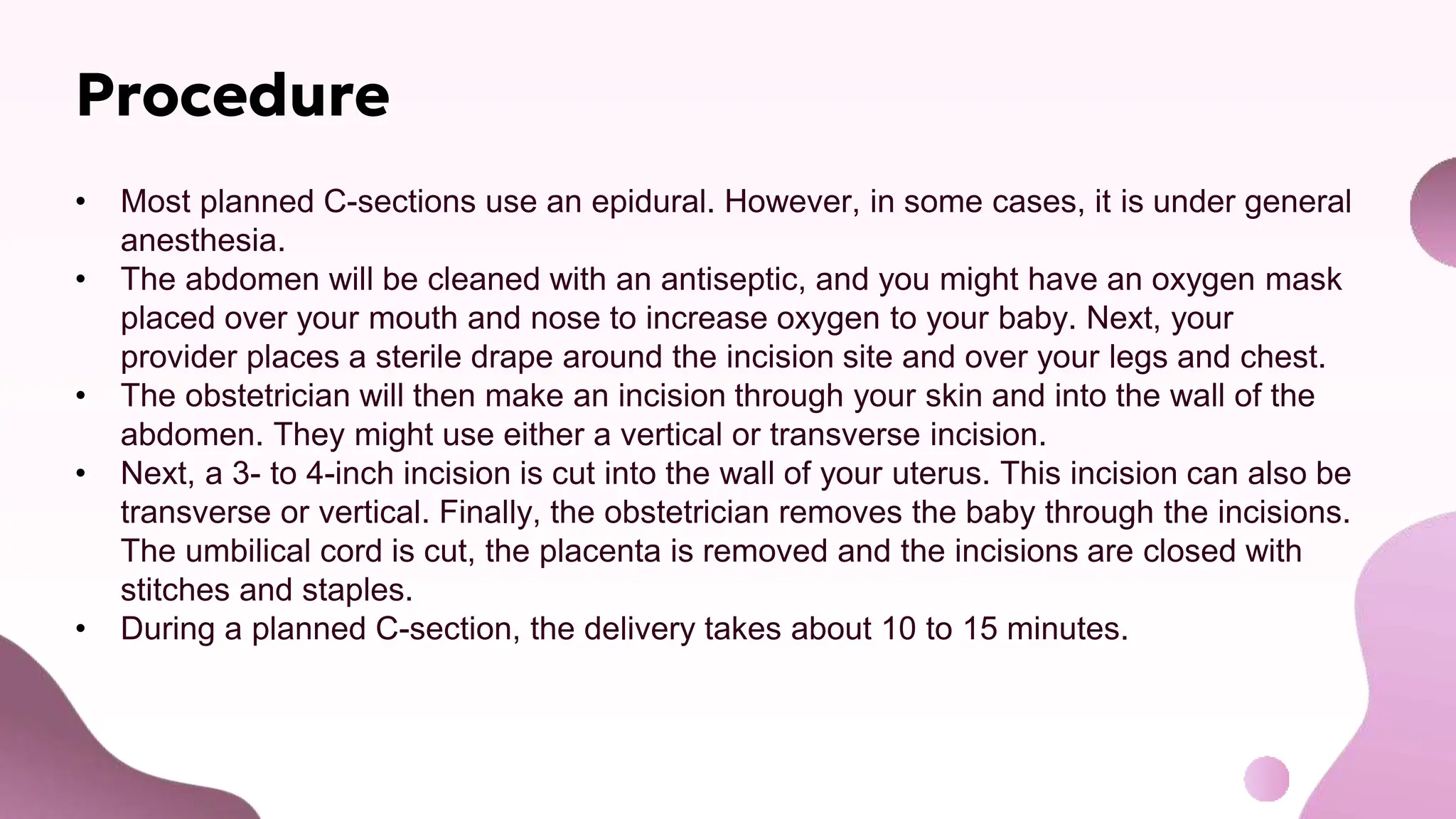 Procedure

• Most planned C-sections use an epidural. However, in some cases, it is under general anesthesia.
• The abdomen will be cleaned with an antiseptic, and you might have an oxygen mask placed over your mouth and nose to increase oxygen to your baby. Next, your provider places a sterile drape around the incision site and over your legs and chest.
• The obstetrician will then make an incision through your skin and into the wall of the abdomen. They might use either a vertical or transverse incision.
• Next, a 3- to 4-inch incision is cut into the wall of your uterus. This incision can also be transverse or vertical. Finally, the obstetrician removes the baby through the incisions. The umbilical cord is cut, the placenta is removed and the incisions are closed with stitches and staples.
• During a planned C-section, the delivery takes about 10 to 15 minutes.